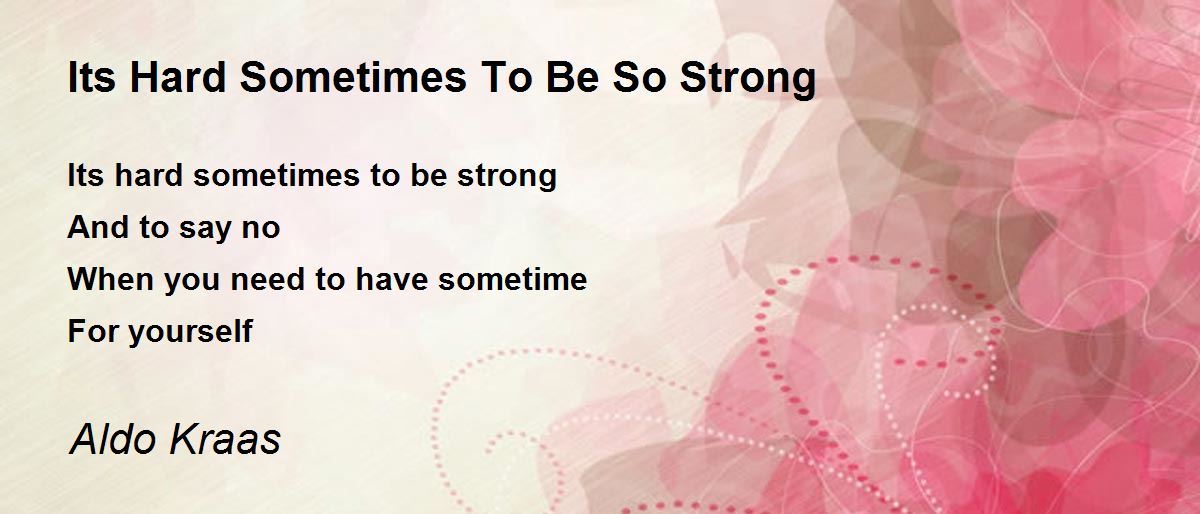 Its Hard Sometimes To Be So Strong

Its hard sometimes to be strong
And to say no
When you need to have sometime
For yourself

Aldo Kraas